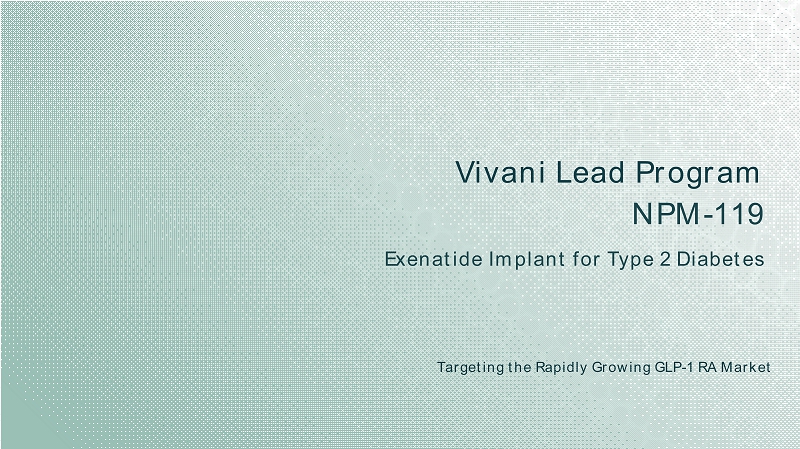 Vivani Lead Program
NPM-119

Exenatide Implant for Type 2 Diabetes

Targeting the Rapidly Growing GLP-1 RA Market